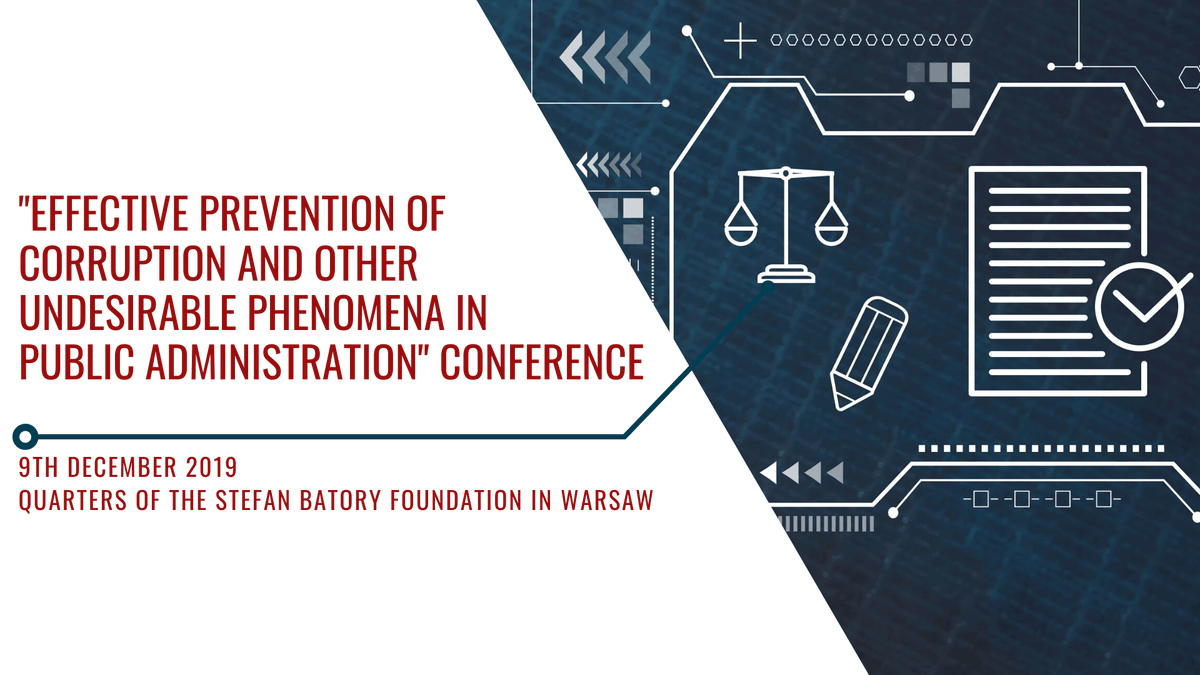 "EFFECTIVE PREVENTION OF CORRUPTION AND OTHER UNDESIRABLE PHENOMENA IN PUBLIC ADMINISTRATION" CONFERENCE

9TH DECEMBER 2019
QUARTERS OF THE STEFAN BATORY FOUNDATION IN WARSAW